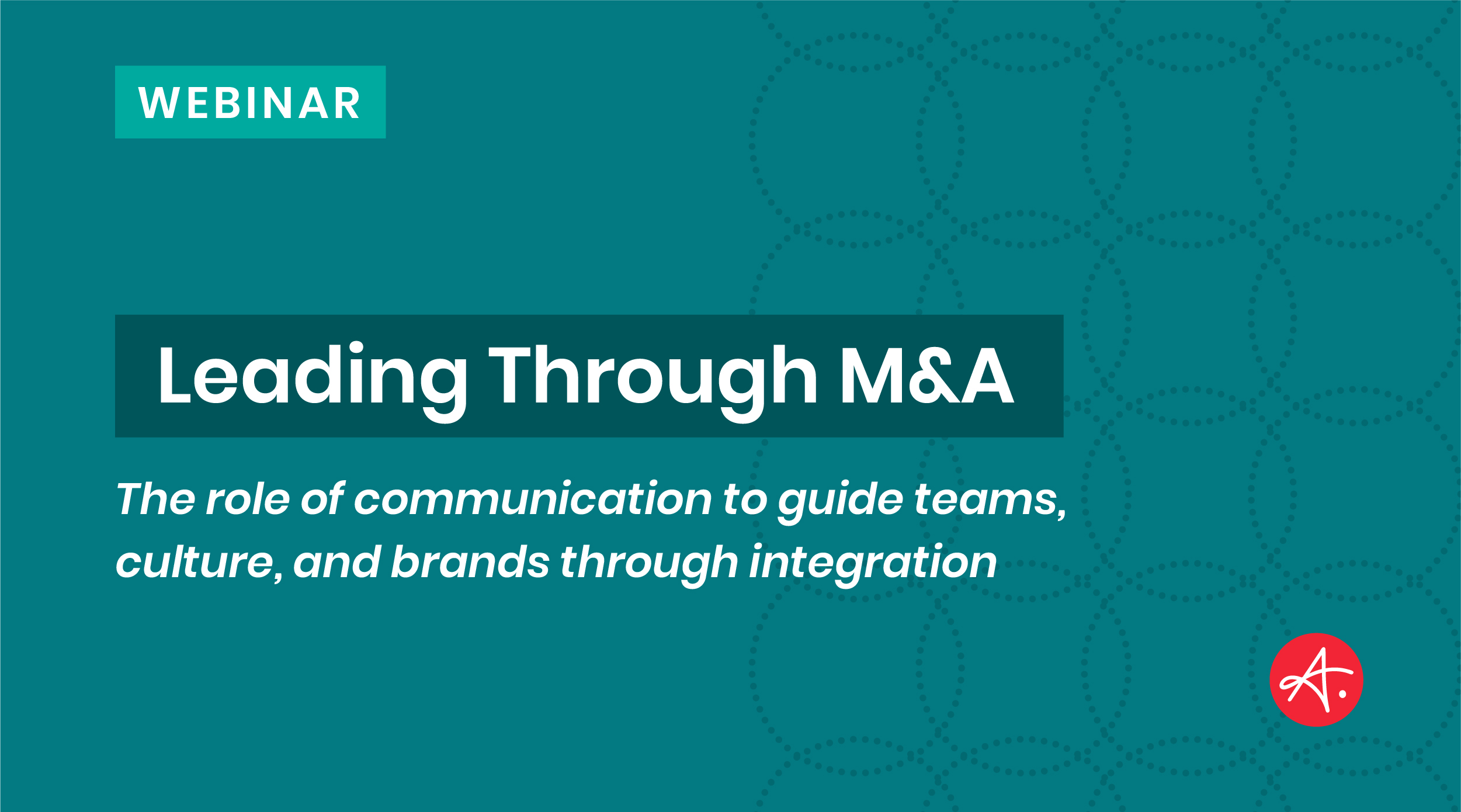 WEBINAR

Leading Through M&A

The role of communication to guide teams, culture, and brands through integration

A.